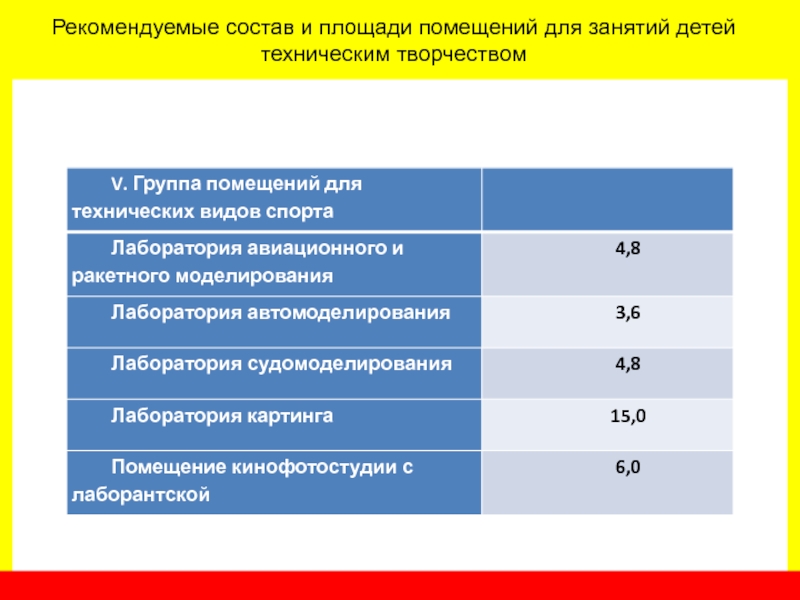 Рекомендуемые состав и площади помещений для занятий детей техническим творчеством

| V. Группа помещений для технических видов спорта | |
|---|---|
| Лаборатория авиационного и ракетного моделирования | 4,8 |
| Лаборатория автомоделирования | 3,6 |
| Лаборатория судомоделирования | 4,8 |
| Лаборатория картинга | 15,0 |
| Помещение кинофотостудии с лаборантской | 6,0 |